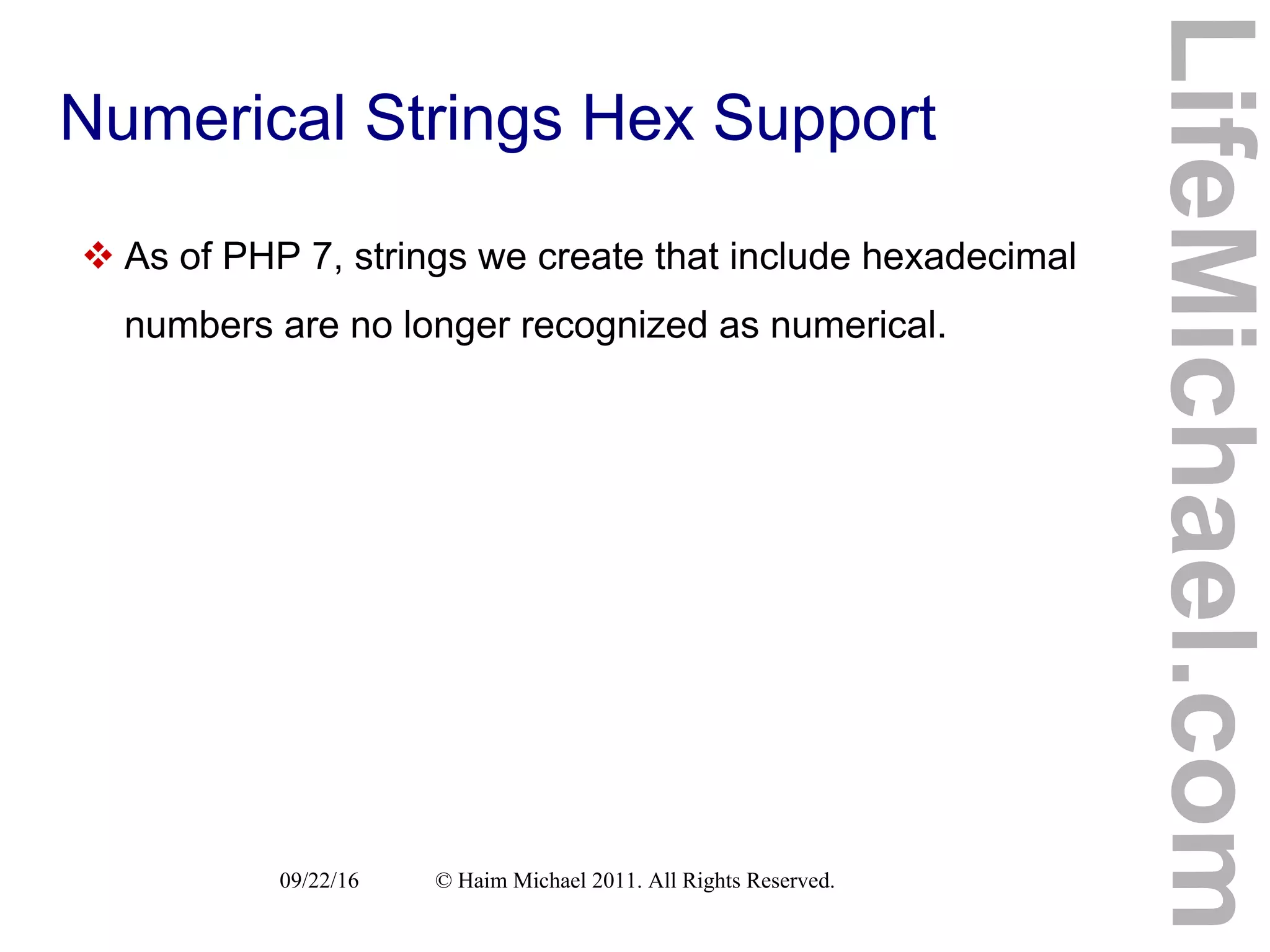 Numerical Strings Hex Support

❖ As of PHP 7, strings we create that include hexadecimal numbers are no longer recognized as numerical.

09/22/16 © Haim Michael 2011. All Rights Reserved.

LifeMichael.com